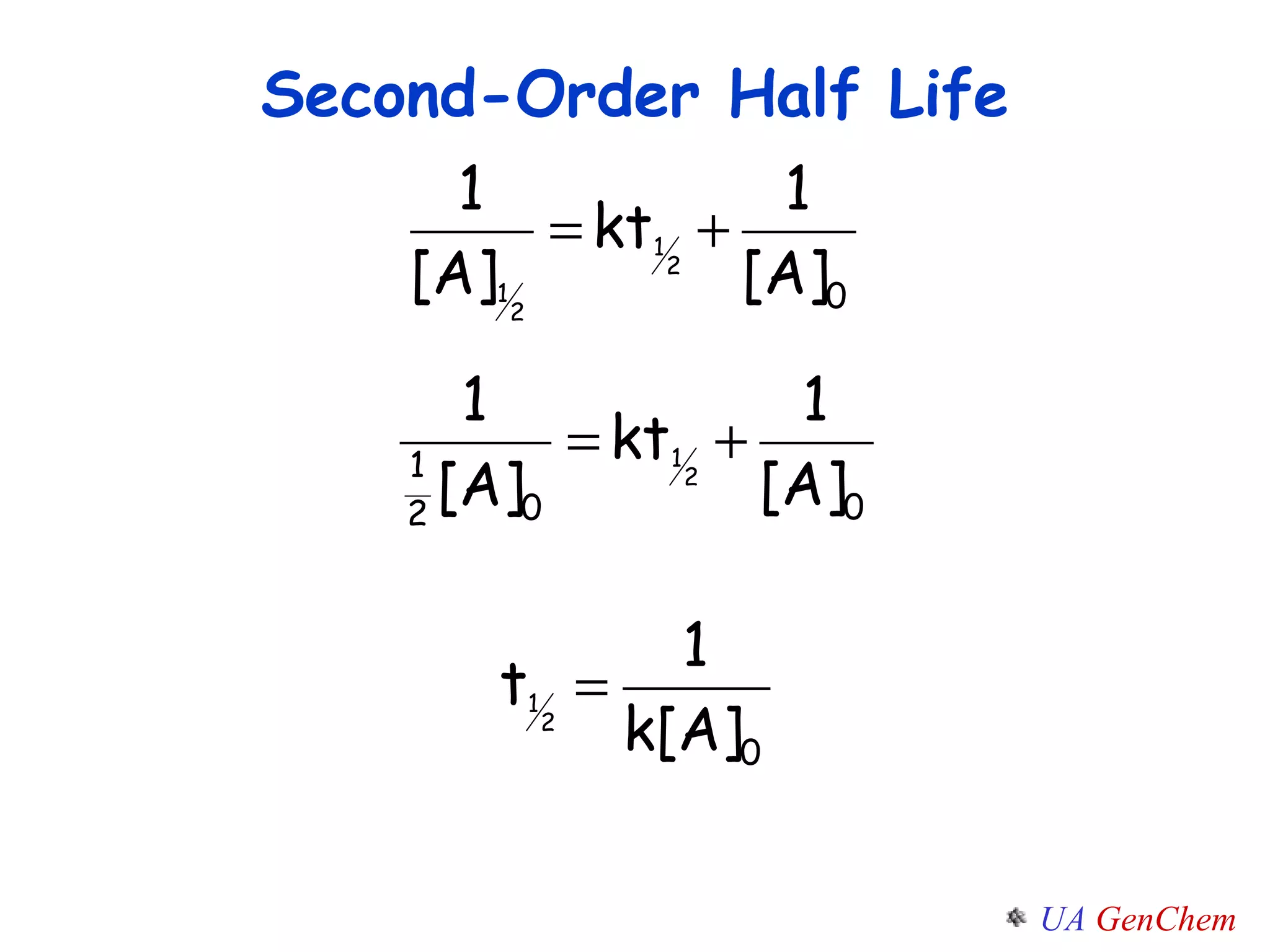 Second-Order Half Life

$\frac{1}{[A]_{1/2}} = kt_{1/2} + \frac{1}{[A]_0}$

$\frac{1}{\frac{1}{2}[A]_0} = kt_{1/2} + \frac{1}{[A]_0}$

$t_{1/2} = \frac{1}{k[A]_0}$

UA GenChem